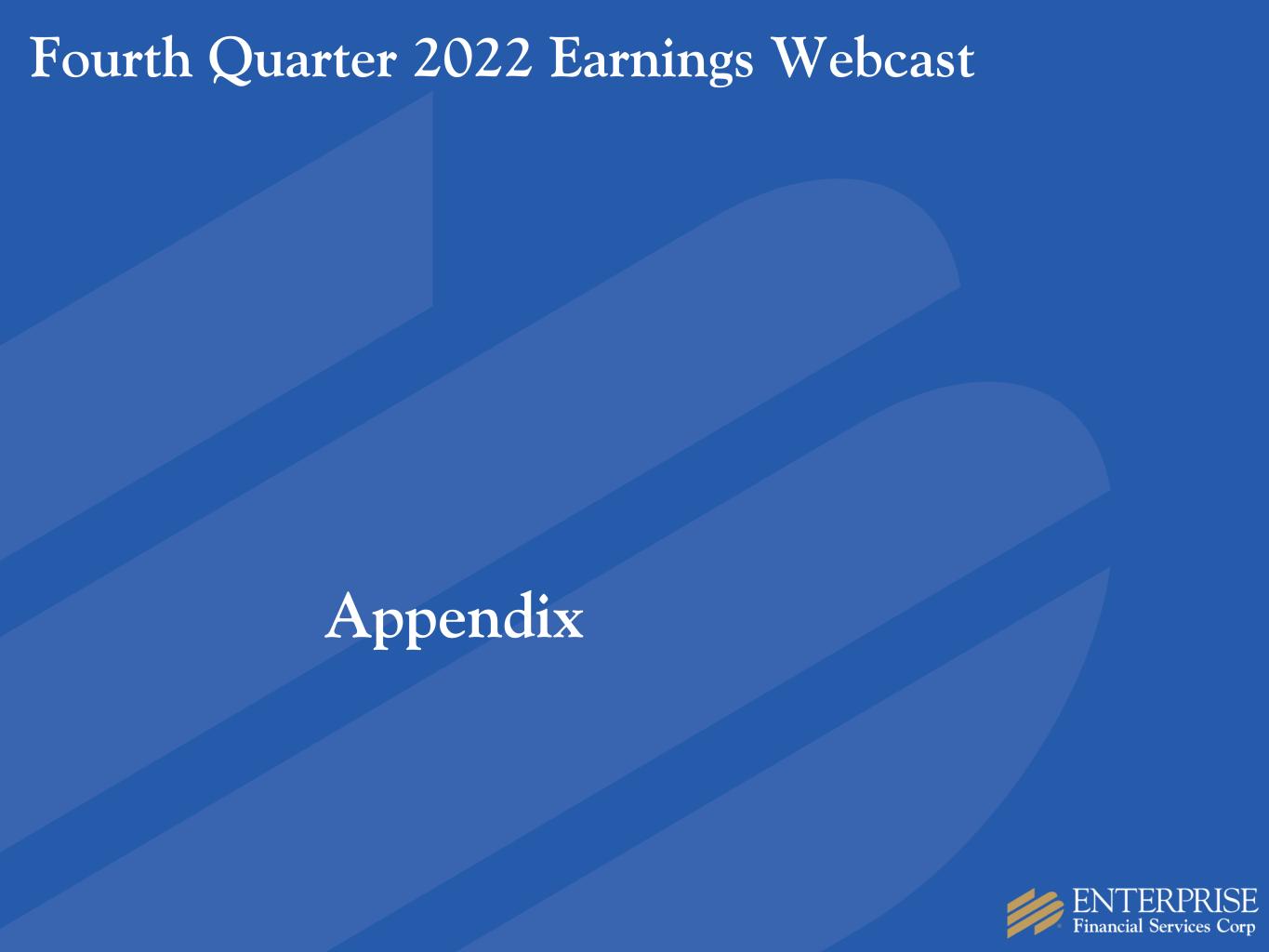 Fourth Quarter 2022 Earnings Webcast

Appendix

ENTERPRISE
Financial Services Corp